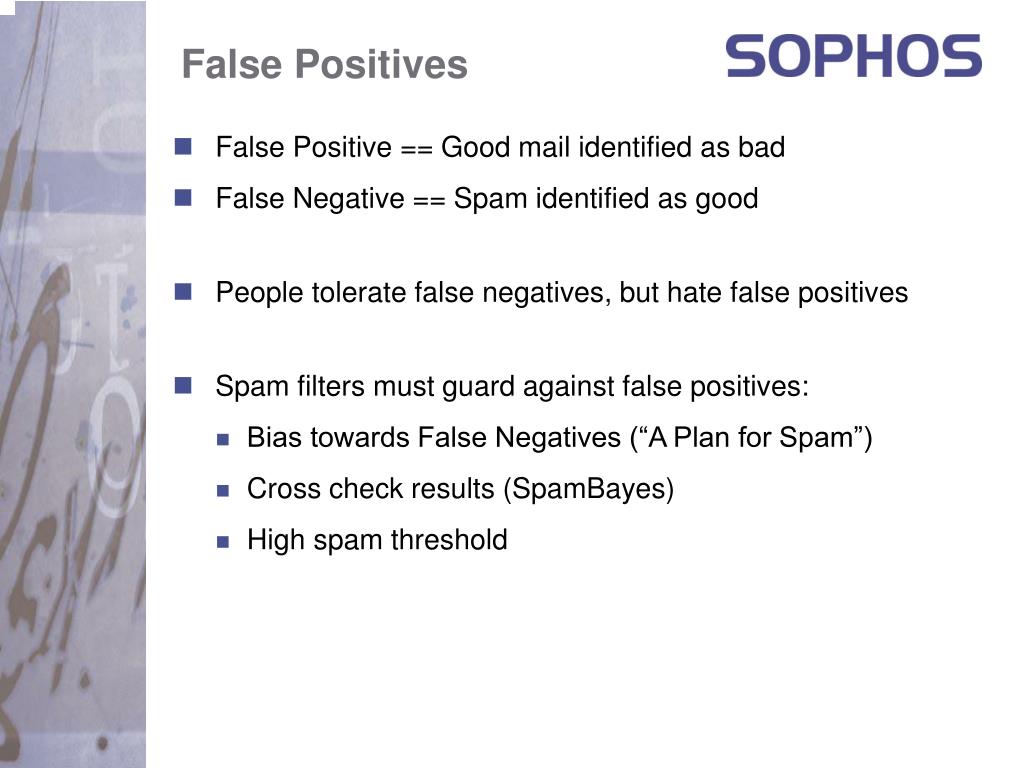 False Positives

SOPHOS

False Positive == Good mail identified as bad

False Negative == Spam identified as good

People tolerate false negatives, but hate false positives

Spam filters must guard against false positives:

Bias towards False Negatives (“A Plan for Spam”)

Cross check results (SpamBayes)

High spam threshold